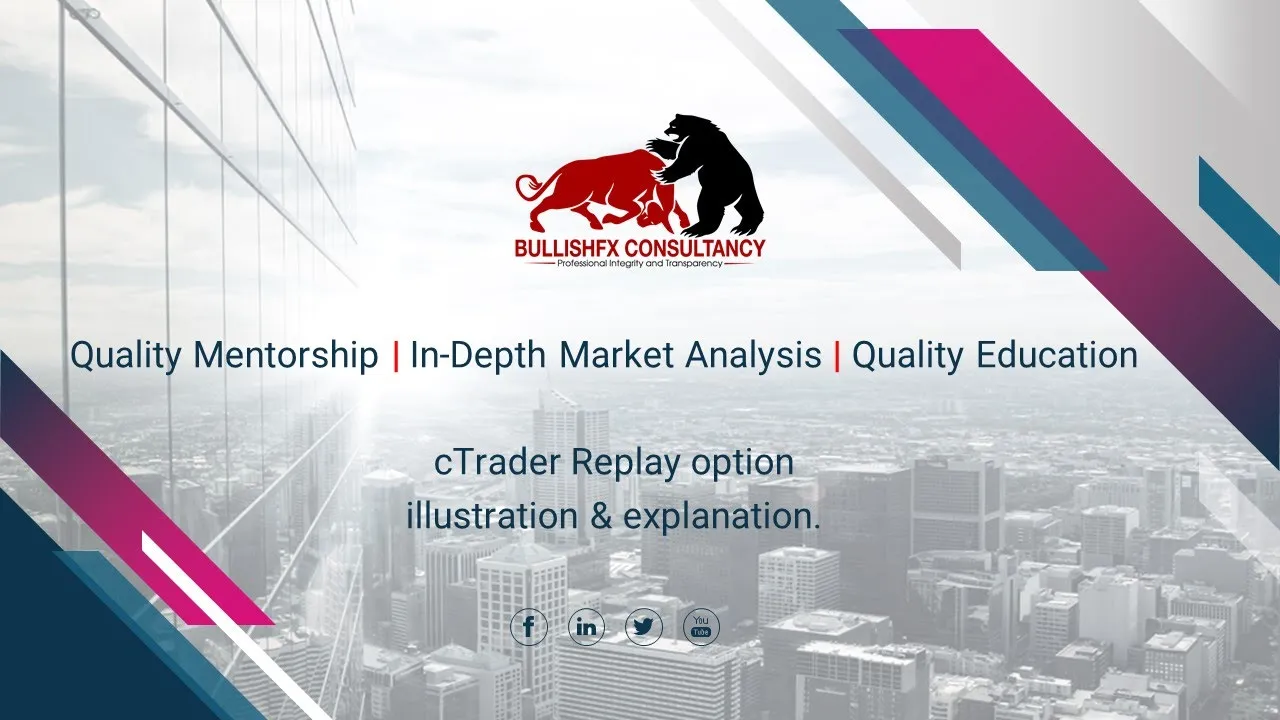 BULLISHFX CONSULTANCY
Professional Integrity and Transparency

Quality Mentorship | In-Depth Market Analysis | Quality Education

cTrader Replay option
illustration & explanation.

f in You Tube